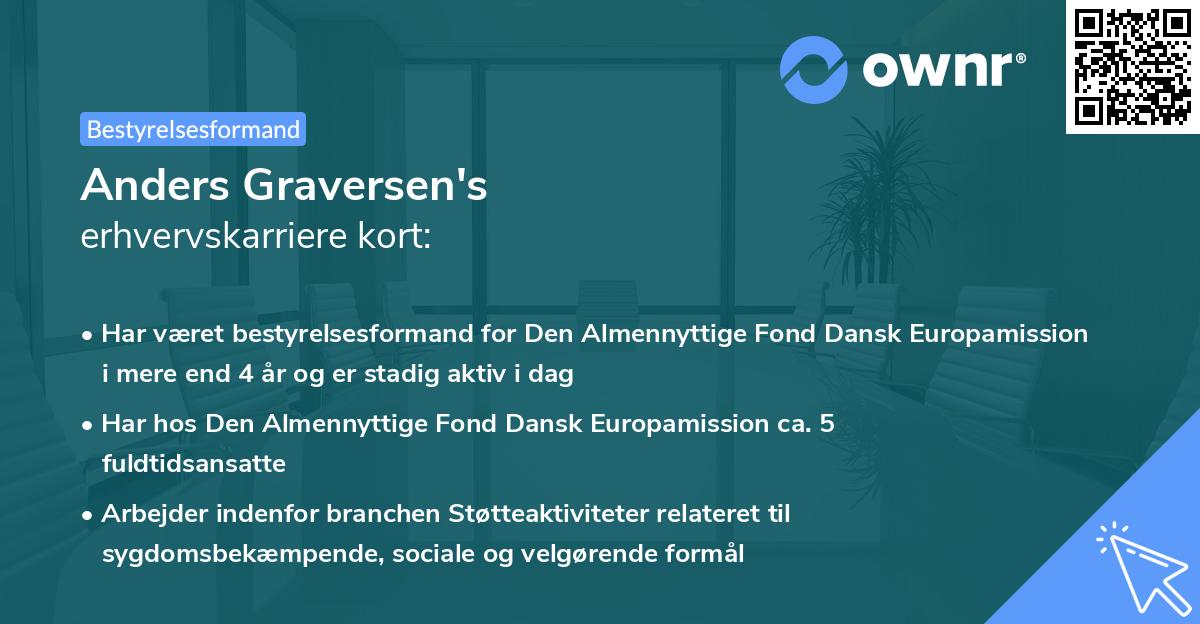 ownr®

Bestyrelsesformand

Anders Graversen's
erhvervskarriere kort:

• Har været bestyrelsesformand for Den Almennyttige Fond Dansk Europamission i mere end 4 år og er stadig aktiv i dag

• Har hos Den Almennyttige Fond Dansk Europamission ca. 5 fuldtidsansatte

• Arbejder indenfor branchen Støtteaktiviteter relateret til sygdomsbekæmpende, sociale og velgørende formål